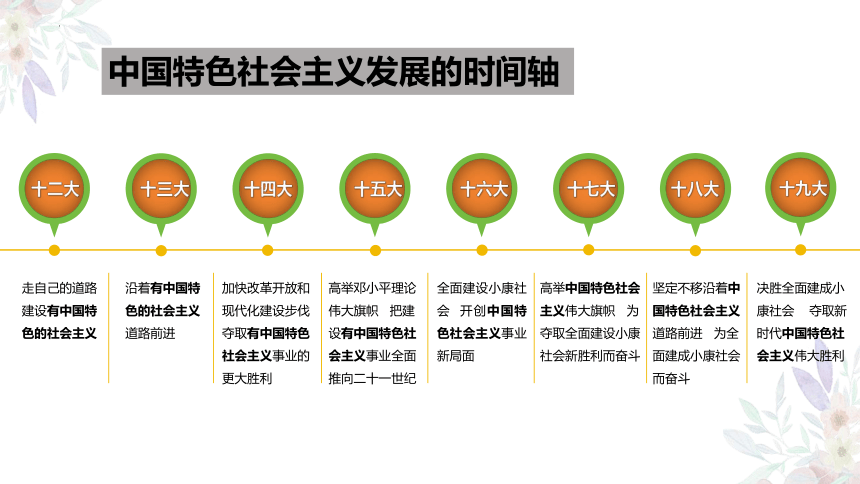 中国特色社会主义发展的时间轴

十二大

十三大

十四大

十五大

十六大

十七大

十八大

十九大

走自己的道路 建设有中国特色的社会主义

沿着有中国特色的社会主义道路前进

加快改革开放和现代化建设步伐 夺取有中国特色社会主义事业的更大胜利

高举邓小平理论伟大旗帜 把建设有中国特色社会主义事业全面推向二十一世纪

全面建设小康社会 开创中国特色社会主义事业新局面

高举中国特色社会主义伟大旗帜 为夺取全面建设小康社会新胜利而奋斗

坚定不移沿着中国特色社会主义道路前进 为全面建成小康社会而奋斗

决胜全面建成小康社会 夺取新时代中国特色社会主义伟大胜利